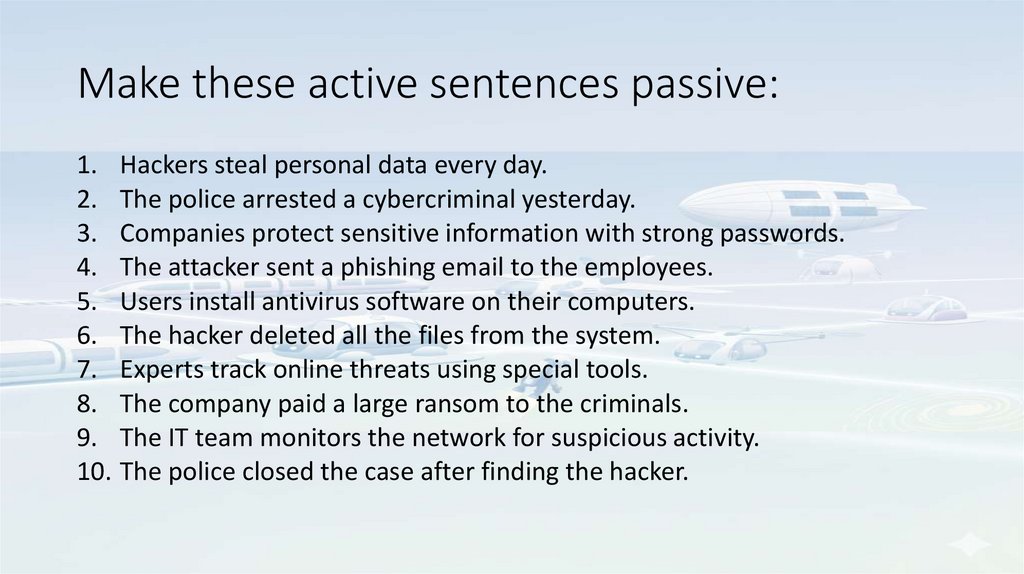 Make these active sentences passive:

1. Hackers steal personal data every day.
2. The police arrested a cybercriminal yesterday.
3. Companies protect sensitive information with strong passwords.
4. The attacker sent a phishing email to the employees.
5. Users install antivirus software on their computers.
6. The hacker deleted all the files from the system.
7. Experts track online threats using special tools.
8. The company paid a large ransom to the criminals.
9. The IT team monitors the network for suspicious activity.
10. The police closed the case after finding the hacker.